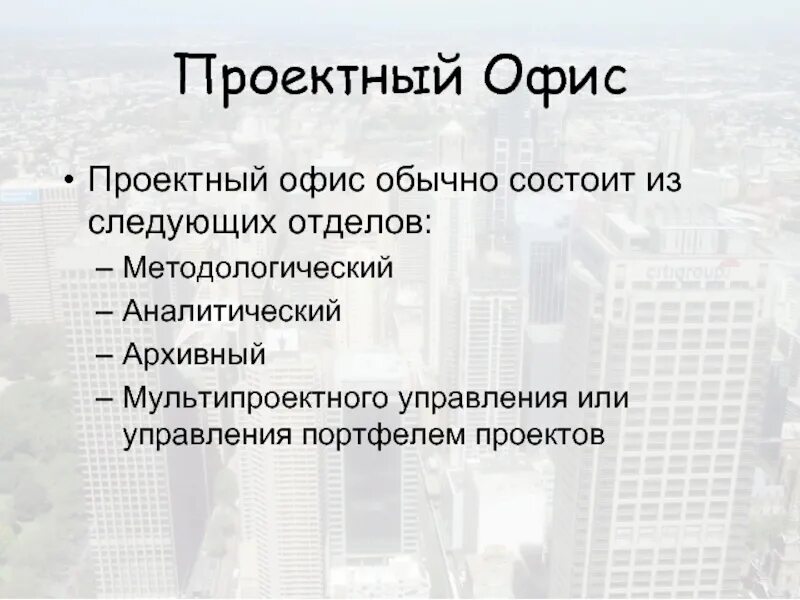 Проектный Офис

• Проектный офис обычно состоит из следующих отделов:
– Методологический
– Аналитический
– Архивный
– Мультипроектного управления или управления портфелем проектов

citigroup